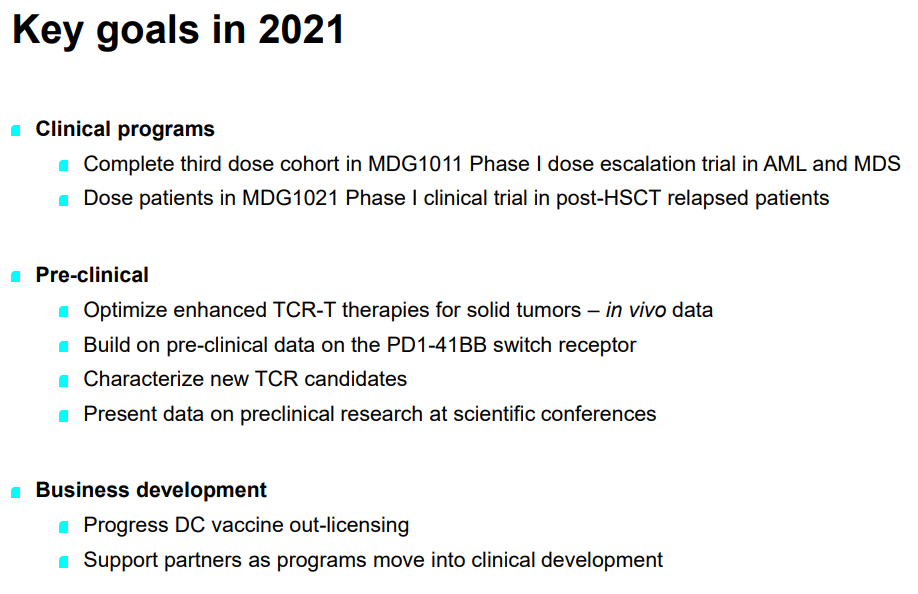 Key goals in 2021

Clinical programs

Complete third dose cohort in MDG1011 Phase I dose escalation trial in AML and MDS

Dose patients in MDG1021 Phase I clinical trial in post-HSCT relapsed patients

Pre-clinical

Optimize enhanced TCR-T therapies for solid tumors – in vivo data

Build on pre-clinical data on the PD1-41BB switch receptor

Characterize new TCR candidates

Present data on preclinical research at scientific conferences

Business development

Progress DC vaccine out-licensing

Support partners as programs move into clinical development